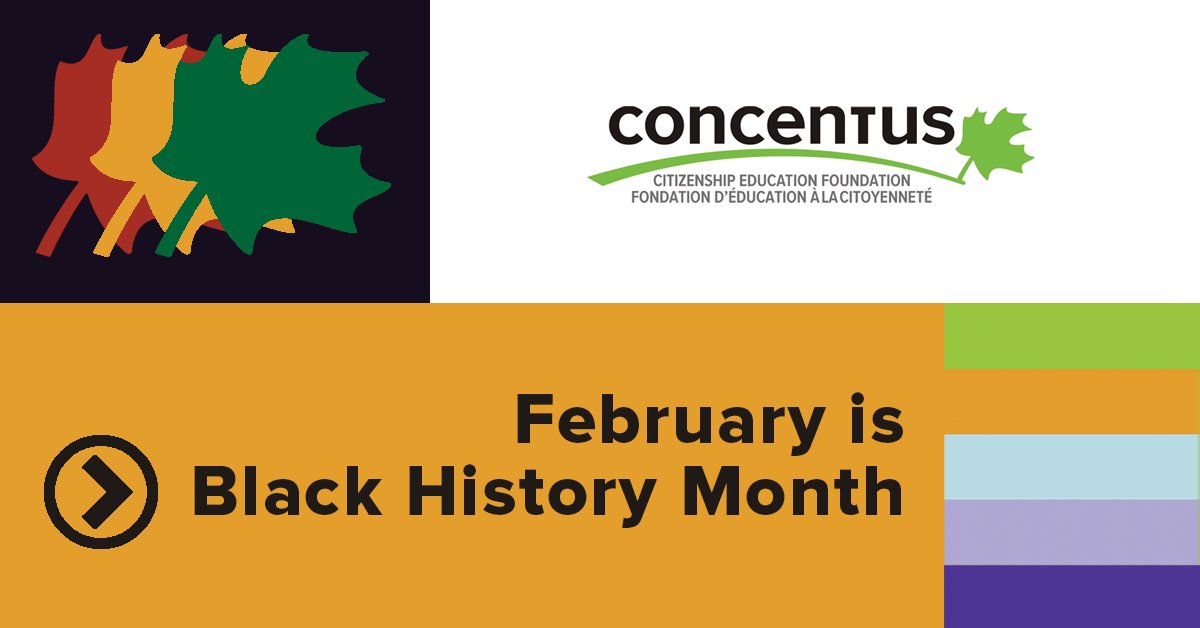 concentus
CITIZENSHIP EDUCATION FOUNDATION
FONDATION D'ÉDUCATION À LA CITOYENNETÉ

February is
Black History Month